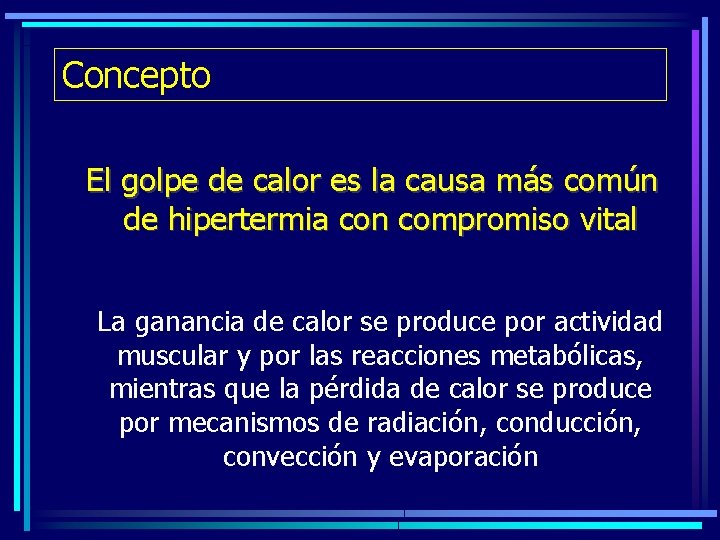 Concepto

El golpe de calor es la causa más común de hipertermia con compromiso vital

La ganancia de calor se produce por actividad muscular y por las reacciones metabólicas, mientras que la pérdida de calor se produce por mecanismos de radiación, conducción, convección y evaporación